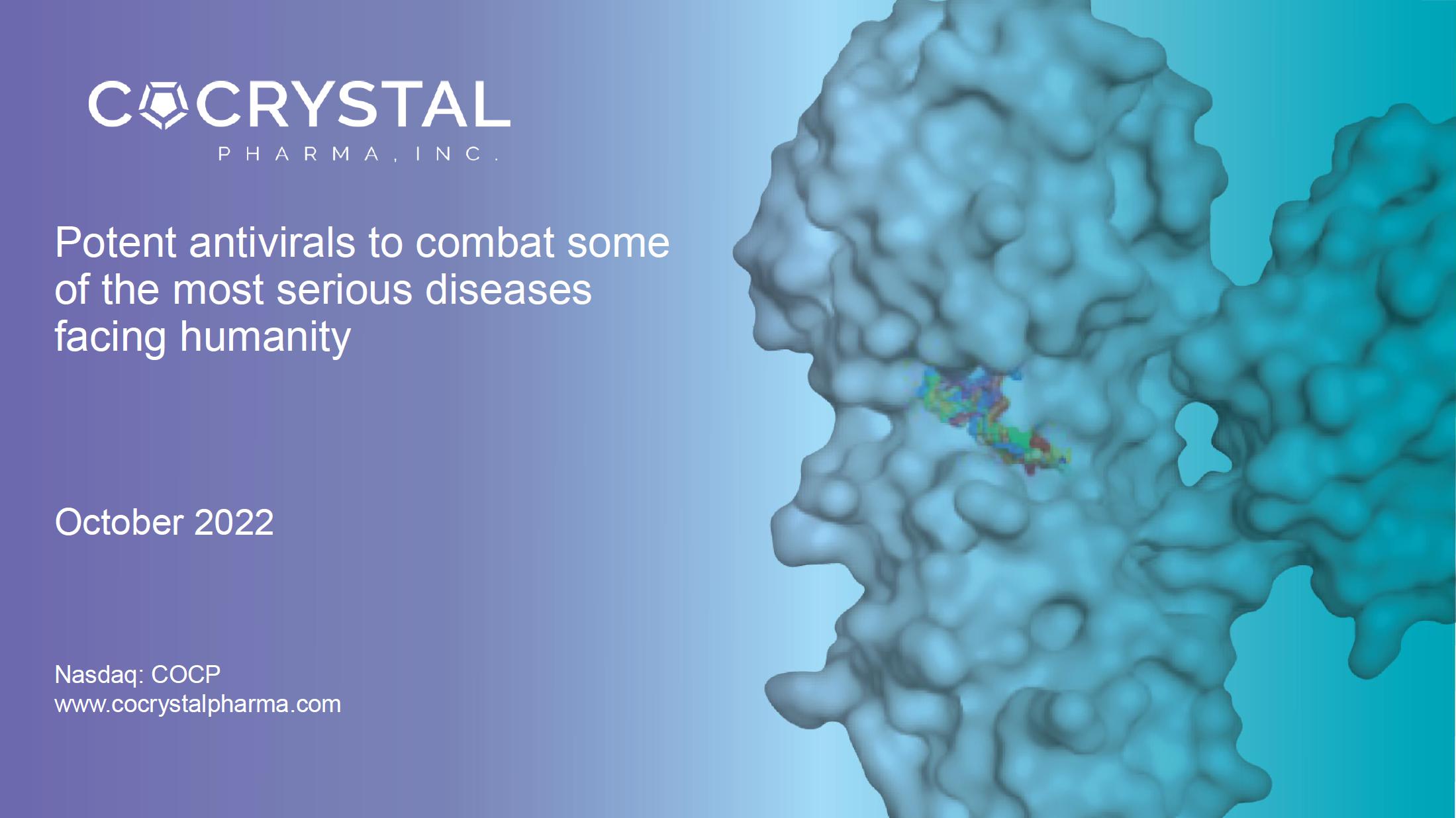 COCRYSTAL
PHARMA, INC.

Potent antivirals to combat some of the most serious diseases facing humanity

October 2022

Nasdaq: COCP
www.cocrystalpharma.com